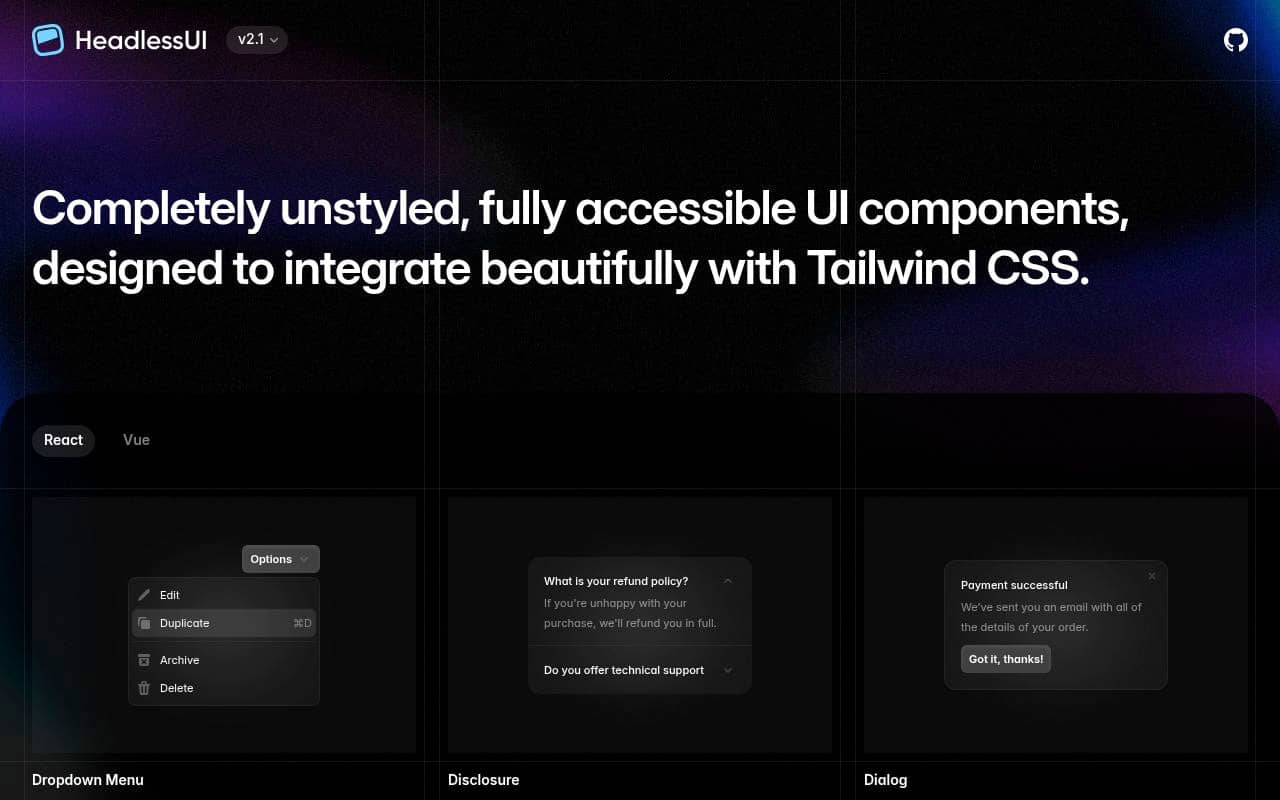 HeadlessUI v2.1

Completely unstyled, fully accessible UI components, designed to integrate beautifully with Tailwind CSS.

React Vue

Options
Edit
Duplicate ⌘D
Archive
Delete

Dropdown Menu

What is your refund policy?
If you're unhappy with your purchase, we'll refund you in full.
Do you offer technical support

Disclosure

Payment successful
We've sent you an email with all of the details of your order.
Got it, thanks!

Dialog